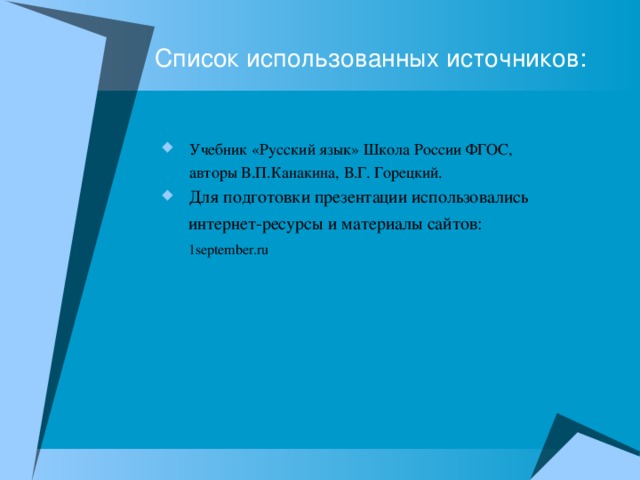 Список использованных источников:

Учебник «Русский язык» Школа России ФГОС, авторы В.П.Канакина, В.Г. Горецкий.

Для подготовки презентации использовались интернет-ресурсы и материалы сайтов: 1september.ru